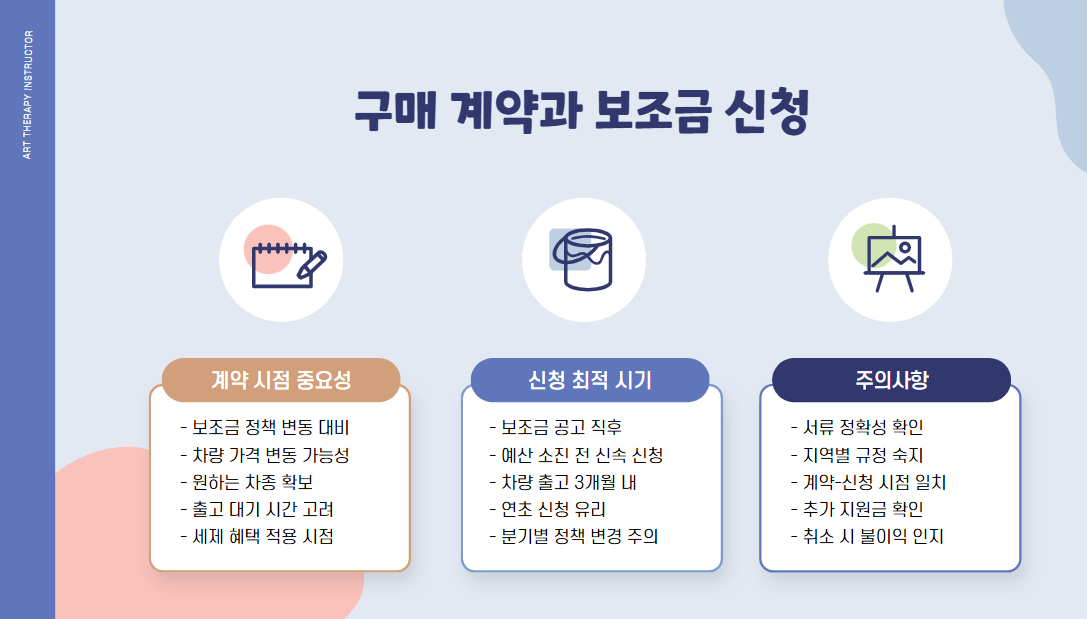 ART THERAPY INSTRUCTOR

구매 계약과 보조금 신청

계약 시점 중요성

- 보조금 정책 변동 대비
- 차량 가격 변동 가능성
- 원하는 차종 확보
- 출고 대기 시간 고려
- 세제 혜택 적용 시점

신청 최적 시기

- 보조금 공고 직후
- 예산 소진 전 신속 신청
- 차량 출고 3개월 내
- 연초 신청 유리
- 분기별 정책 변경 주의

주의사항

- 서류 정확성 확인
- 지역별 규정 숙지
- 계약-신청 시점 일치
- 추가 지원금 확인
- 취소 시 불이익 인지